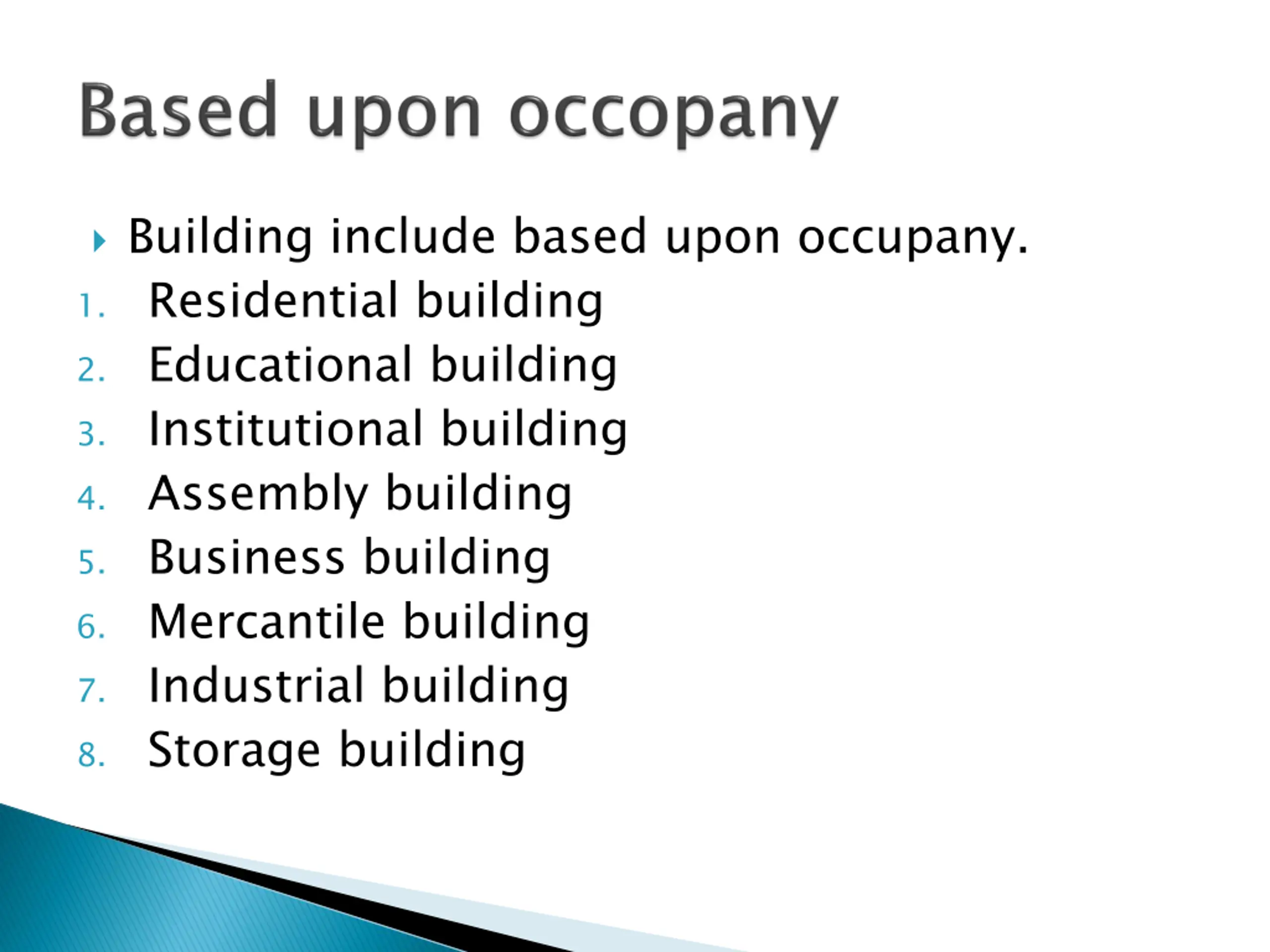 Based upon occopany

Building include based upon occupany.

1. Residential building
2. Educational building
3. Institutional building
4. Assembly building
5. Business building
6. Mercantile building
7. Industrial building
8. Storage building